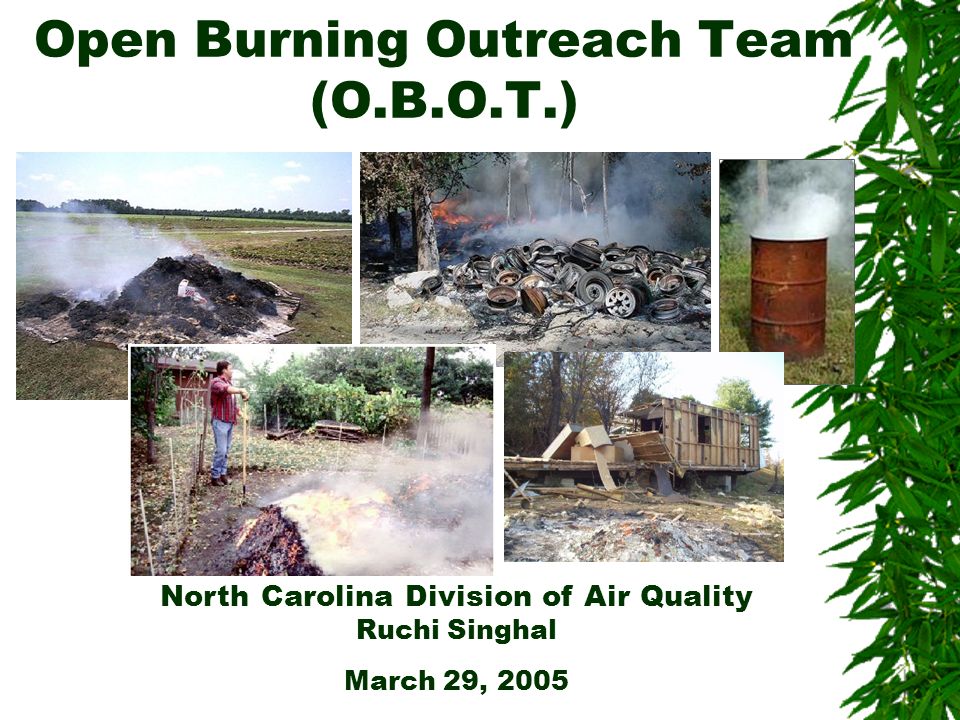 Open Burning Outreach Team
(O.B.O.T.)

North Carolina Division of Air Quality
Ruchi Singhal

March 29, 2005